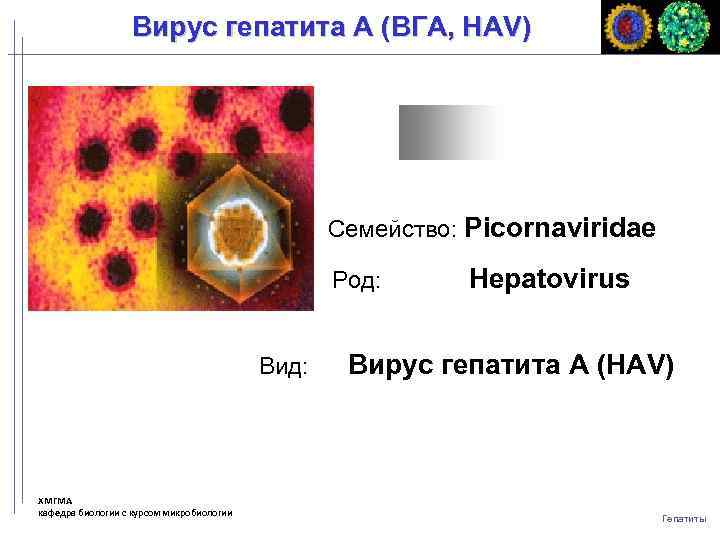 Вирус гепатита А (ВГА, HAV)

Семейство: Picornaviridae

Род: Hepatovirus

Вид: Вирус гепатита А (HAV)

ХМГМА
кафедра биологии с курсом микробиологии

Гепатиты